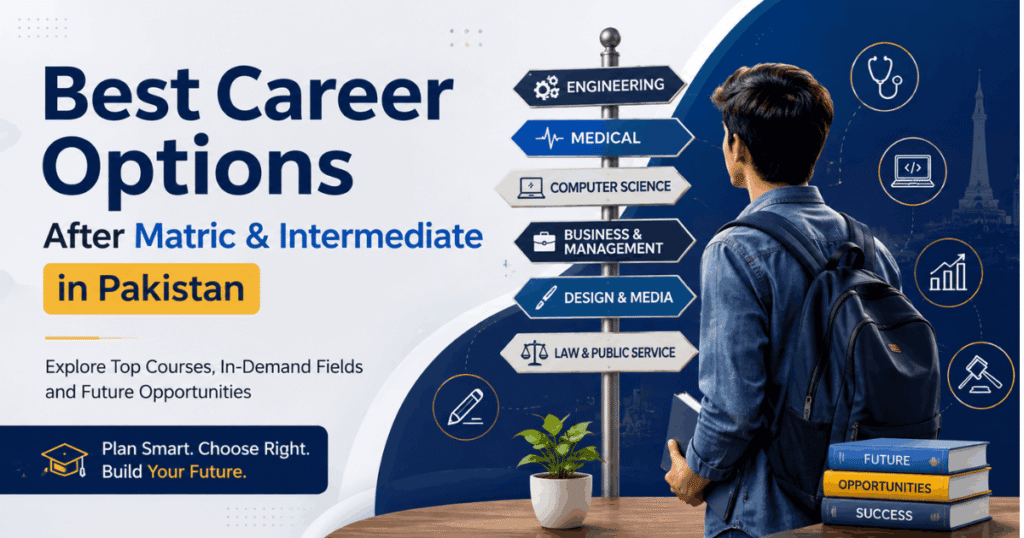 Best Career Options

After Matric & Intermediate in Pakistan

Explore Top Courses, In-Demand Fields and Future Opportunities

Plan Smart. Choose Right. Build Your Future.

ENGINEERING

MEDICAL

COMPUTER SCIENCE

BUSINESS & MANAGEMENT

DESIGN & MEDIA

LAW & PUBLIC SERVICE

</>

FUTURE

OPPORTUNITIES

SUCCESS